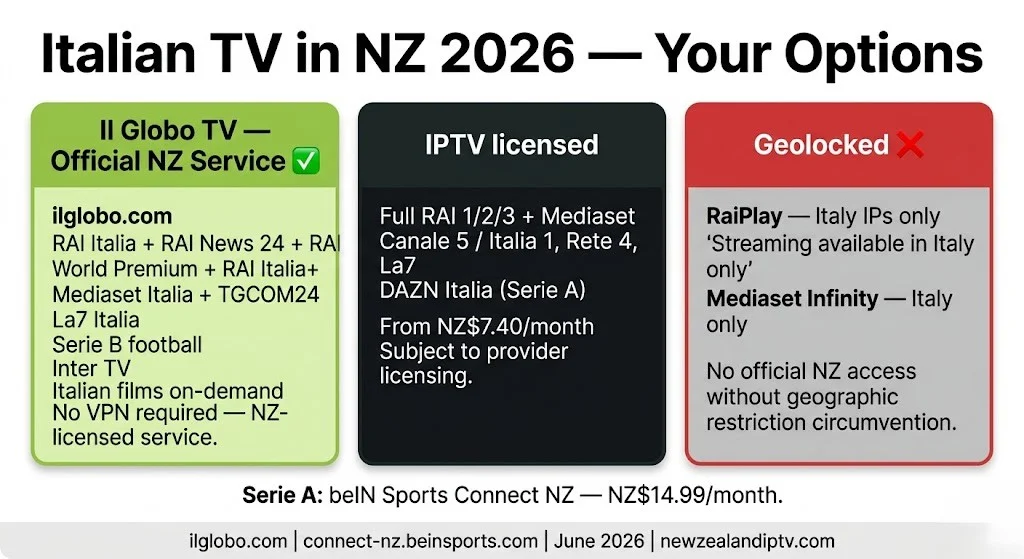 Italian TV in NZ 2026 — Your Options

Il Globo TV — Official NZ Service ✅

ilglobo.com
RAI Italia + RAI News 24 + RAI World Premium + RAI Italia+
Mediaset Italia + TGCOM24
La7 Italia
Serie B football
Inter TV
Italian films on-demand
No VPN required — NZ-licensed service.

IPTV licensed

Full RAI 1/2/3 + Mediaset Canale 5 / Italia 1, Rete 4, La7
DAZN Italia (Serie A)

From NZ$7.40/month
Subject to provider licensing.

Geolocked ❌

RaiPlay — Italy IPs only
'Streaming available in Italy only'
Mediaset Infinity — Italy only

No official NZ access without geographic restriction circumvention.

Serie A: beIN Sports Connect NZ — NZ$14.99/month.

ilglobo.com | connect-nz.beinsports.com | June 2026 | newzealandiptv.com